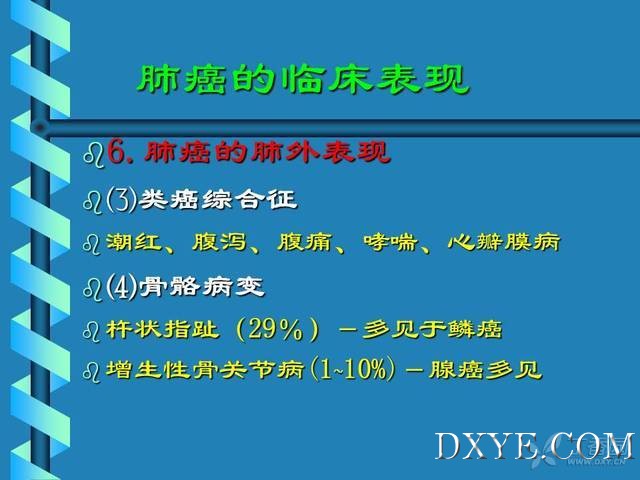 肺癌的临床表现

6. 肺癌的肺外表现

(3)类癌综合征

潮红、腹泻、腹痛、哮喘、心瓣膜病

(4)骨骼病变

杵状指趾（29%）－多见于鳞癌

增生性骨关节病(1~10%)－腺癌多见

DXYE.COM

WWW.DXY.CN